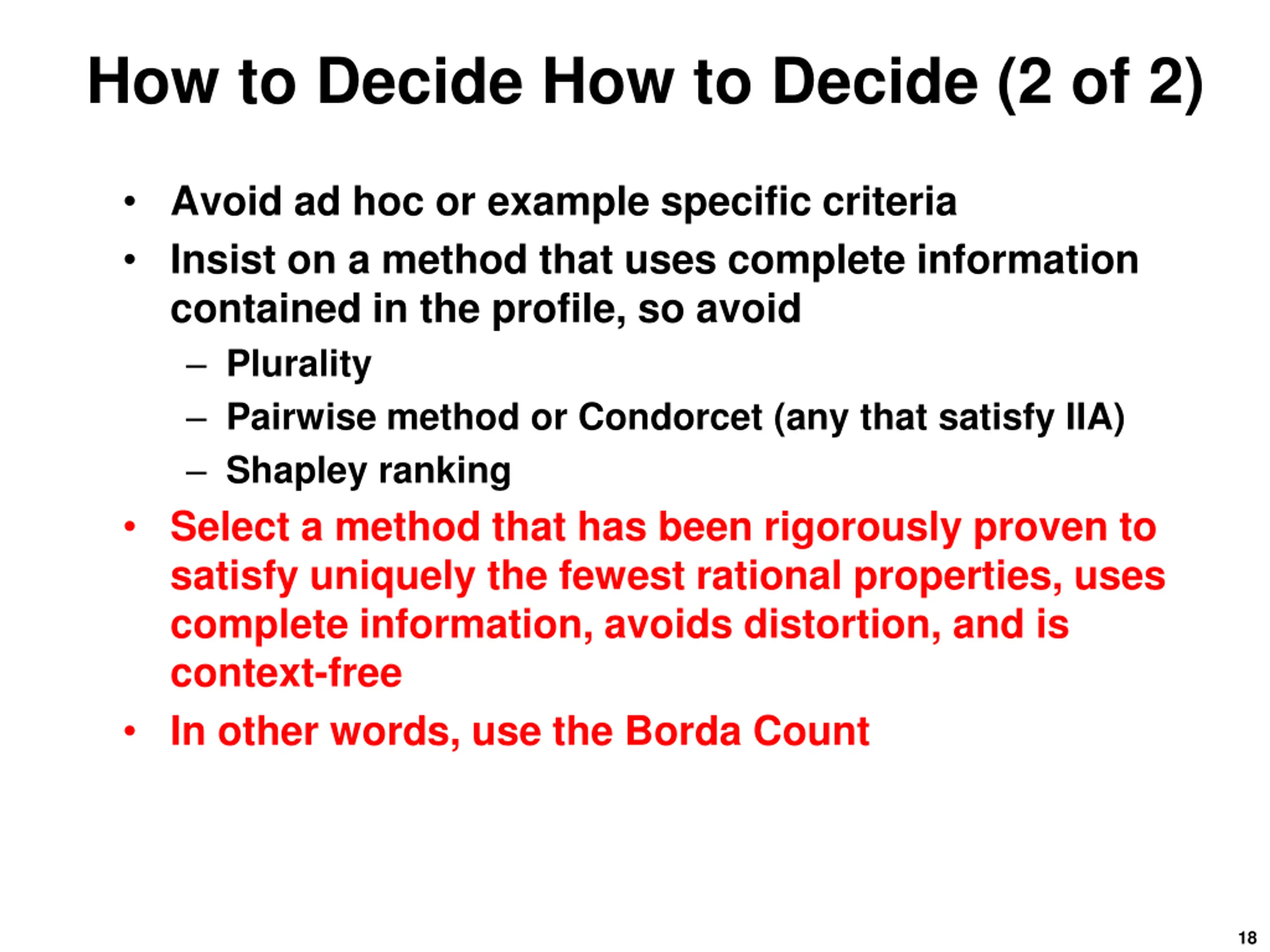 How to Decide How to Decide (2 of 2)

• Avoid ad hoc or example specific criteria
• Insist on a method that uses complete information contained in the profile, so avoid
  – Plurality
  – Pairwise method or Condorcet (any that satisfy IIA)
  – Shapley ranking
• Select a method that has been rigorously proven to satisfy uniquely the fewest rational properties, uses complete information, avoids distortion, and is context-free
• In other words, use the Borda Count

18